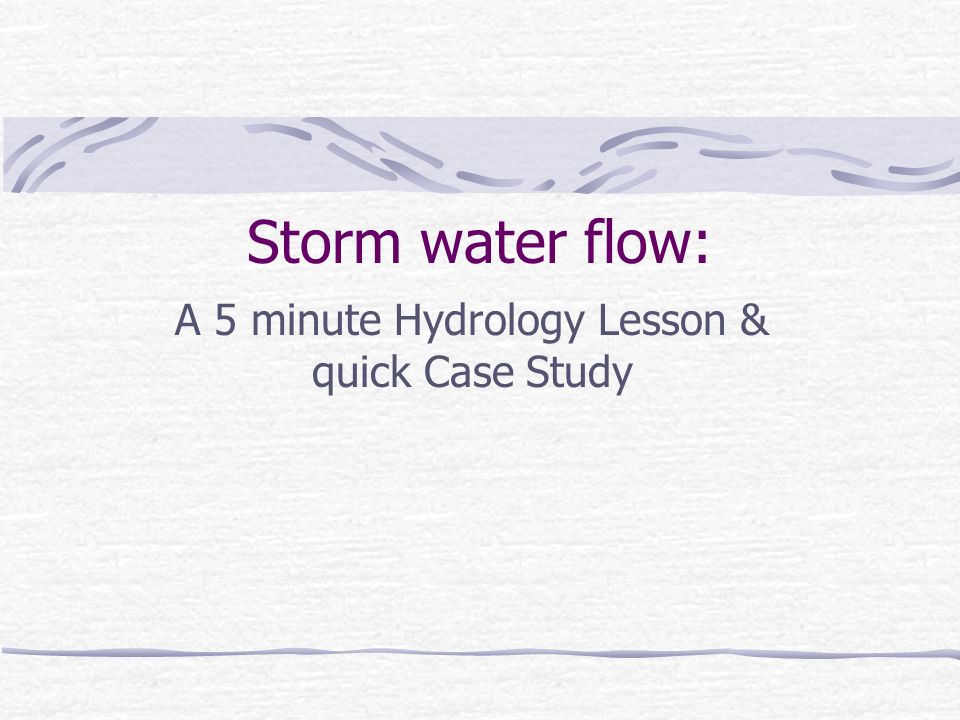 Storm water flow:

A 5 minute Hydrology Lesson & quick Case Study